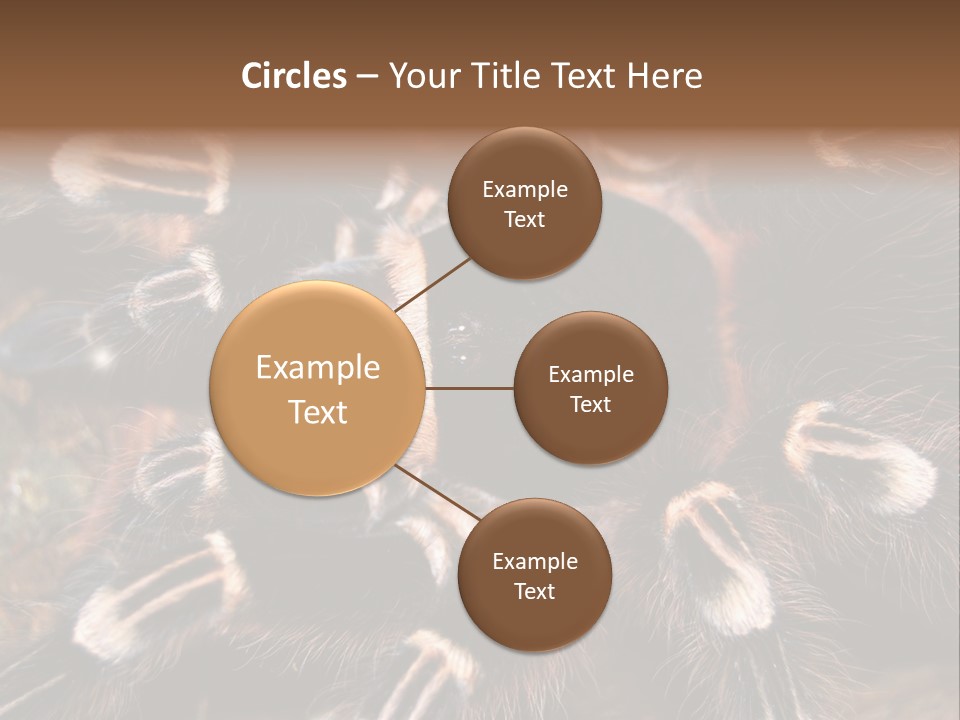 Circles – Your Title Text Here

Example Text

Example Text

Example Text

Example Text